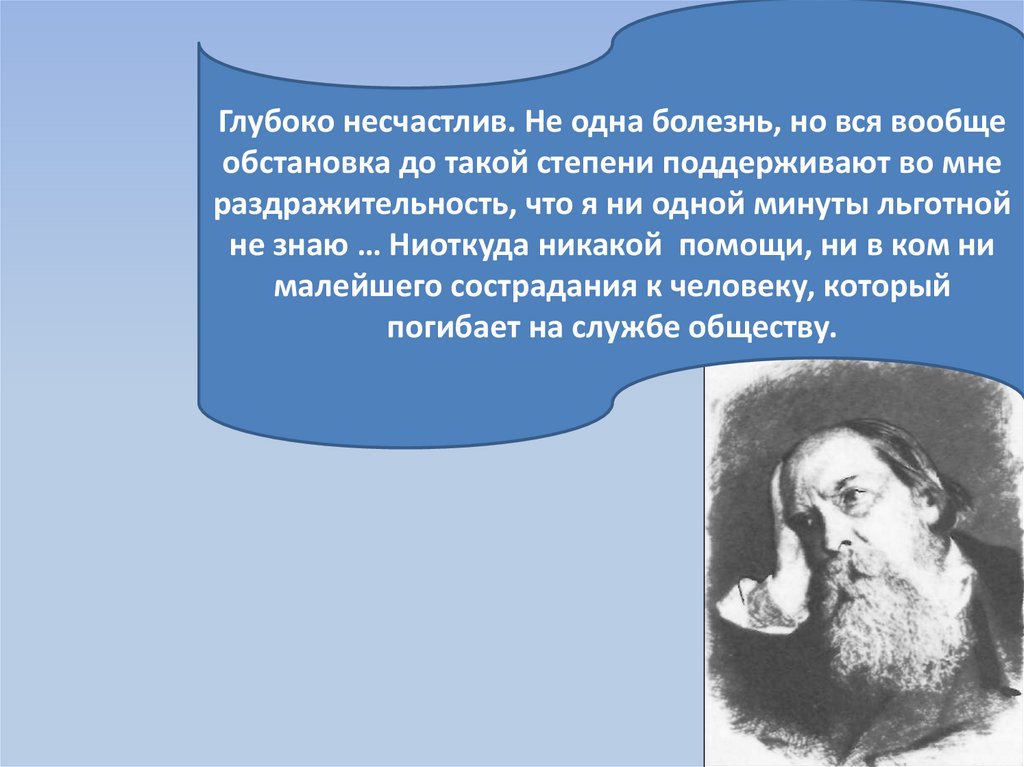 Глубоко несчастлив. Не одна болезнь, но вся вообще обстановка до такой степени поддерживают во мне раздражительность, что я ни одной минуты льготной не знаю … Ниоткуда никакой помощи, ни в ком ни малейшего сострадания к человеку, который погибает на службе обществу.